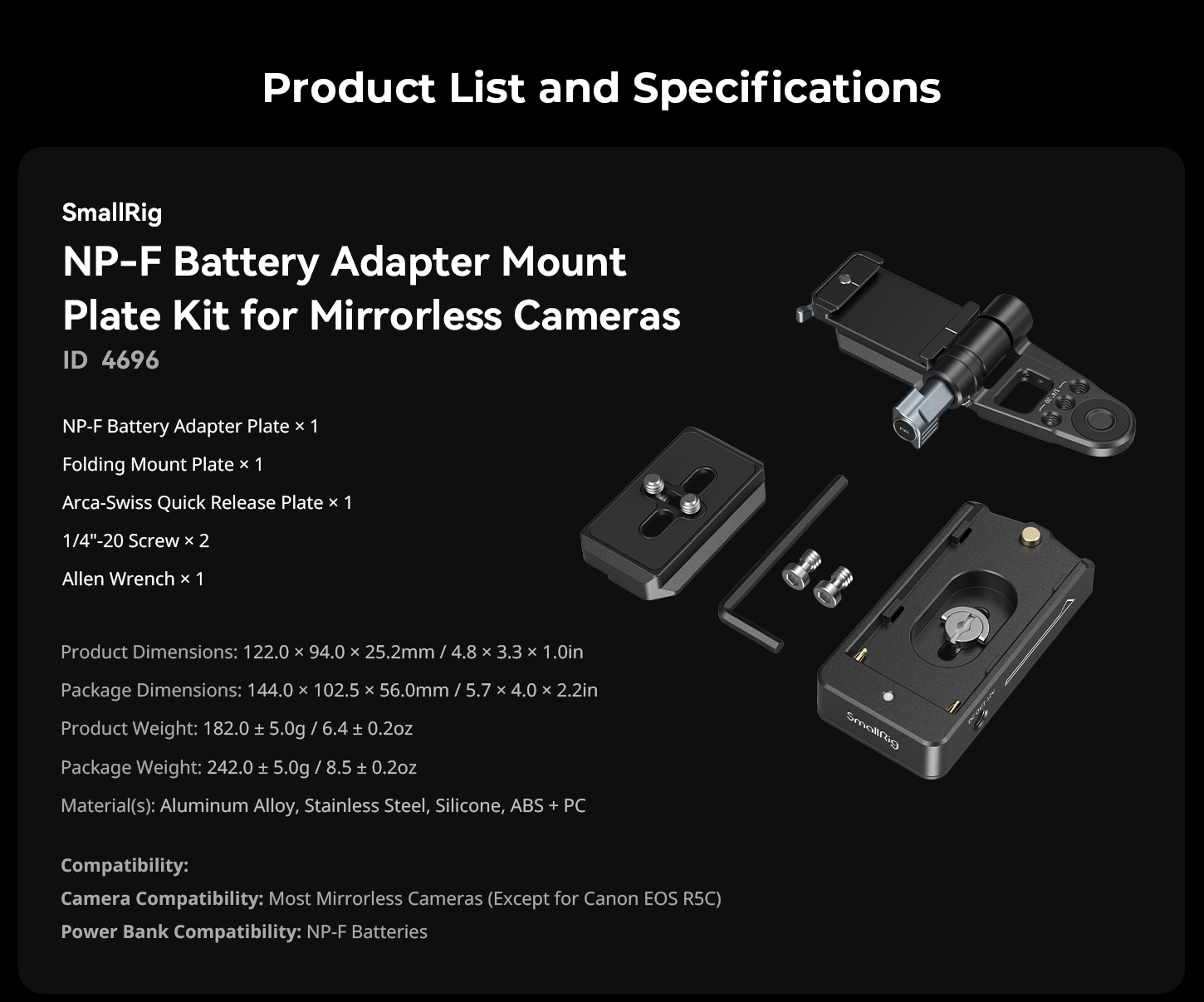 Product List and Specifications

SmallRig

NP-F Battery Adapter Mount Plate Kit for Mirrorless Cameras

ID 4696

NP-F Battery Adapter Plate × 1

Folding Mount Plate × 1

Arca-Swiss Quick Release Plate × 1

1/4"-20 Screw × 2

Allen Wrench × 1

Product Dimensions: 122.0 × 94.0 × 25.2mm / 4.8 × 3.3 × 1.0in

Package Dimensions: 144.0 × 102.5 × 56.0mm / 5.7 × 4.0 × 2.2in

Product Weight: 182.0 ± 5.0g / 6.4 ± 0.2oz

Package Weight: 242.0 ± 5.0g / 8.5 ± 0.2oz

Material(s): Aluminum Alloy, Stainless Steel, Silicone, ABS + PC

Compatibility:
Camera Compatibility: Most Mirrorless Cameras (Except for Canon EOS R5C)
Power Bank Compatibility: NP-F Batteries

SmallRig